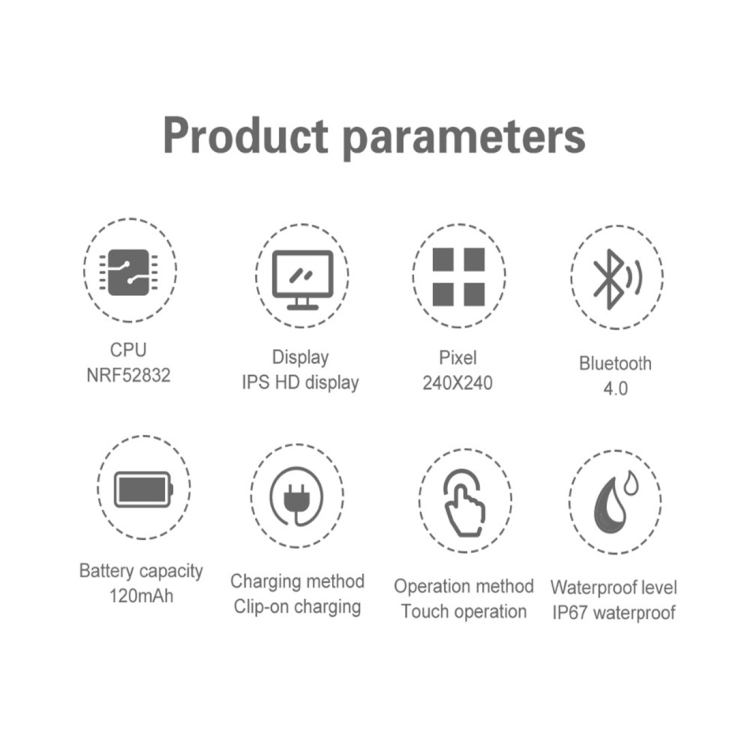 Product parameters

CPU
NRF52832

Display
IPS HD display

Pixel
240X240

Bluetooth
4.0

Battery capacity
120mAh

Charging method
Clip-on charging

Operation method
Touch operation

Waterproof level
IP67 waterproof